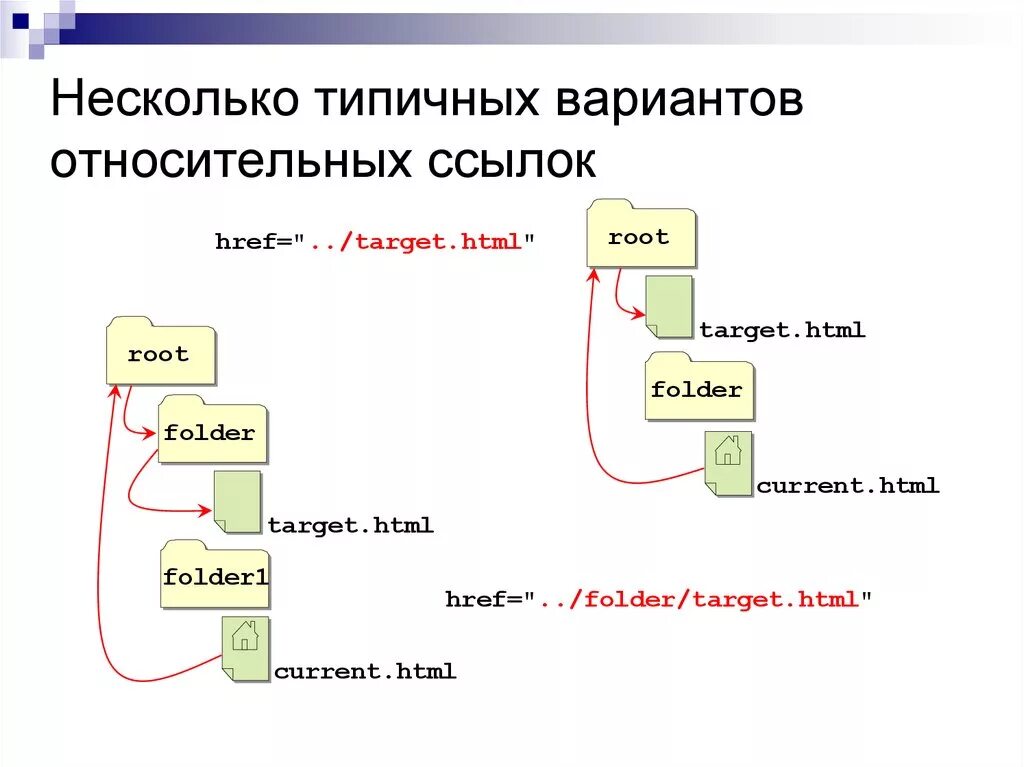 Несколько типичных вариантов относительных ссылок

href="../target.html"

root

target.html

folder

current.html

root

folder

target.html

folder1

current.html

href="../folder/target.html"